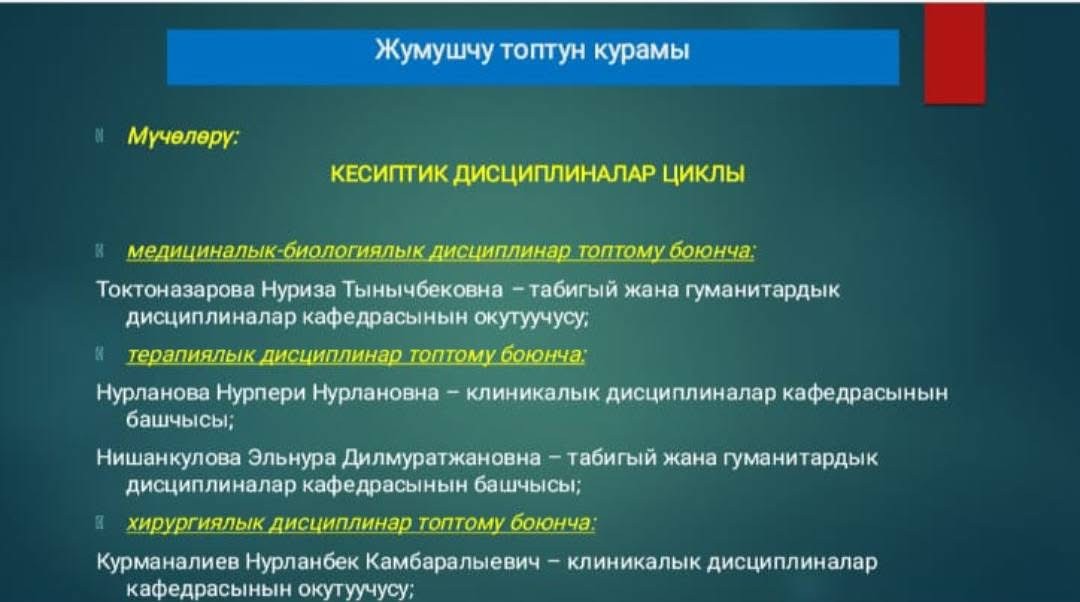 Жумушчу топтун курамы

Мүчөлөрү:

КЕСИПТИК ДИСЦИПЛИНАЛАР ЦИКЛЫ

медициналык-биологиялык дисциплинар топтому боюнча:

Токтоназарова Нуриза Тынычбековна – табигый жана гуманитардык дисциплиналар кафедрасынын окутуучусу;

терапиялык дисциплинар топтому боюнча:

Нурланова Нурпери Нурлановна – клиникалык дисциплиналар кафедрасынын башчысы;

Нишанкулова Эльнура Дилмуратжановна – табигый жана гуманитардык дисциплиналар кафедрасынын башчысы;

хирургиялык дисциплинар топтому боюнча:

Курманалиев Нурланбек Камбаралыевич – клиникалык дисциплиналар кафедрасынын окутуучусу;